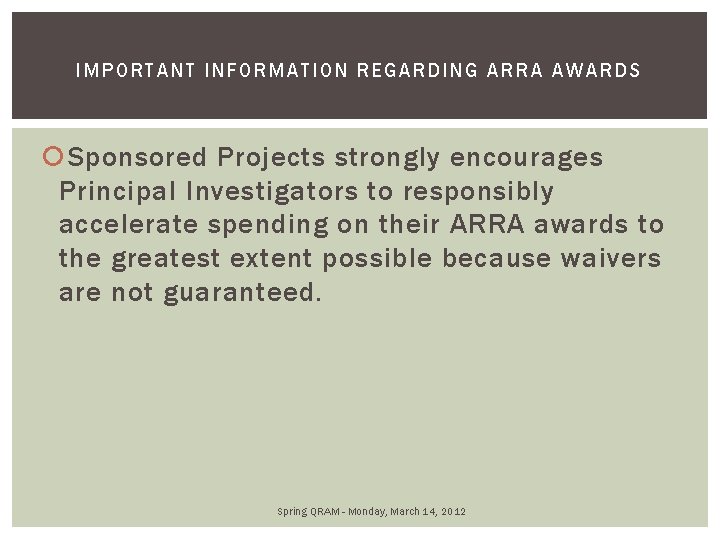 IMPORTANT INFORMATION REGARDING ARRA AWARDS

Sponsored Projects strongly encourages Principal Investigators to responsibly accelerate spending on their ARRA awards to the greatest extent possible because waivers are not guaranteed.

Spring QRAM - Monday, March 14, 2012